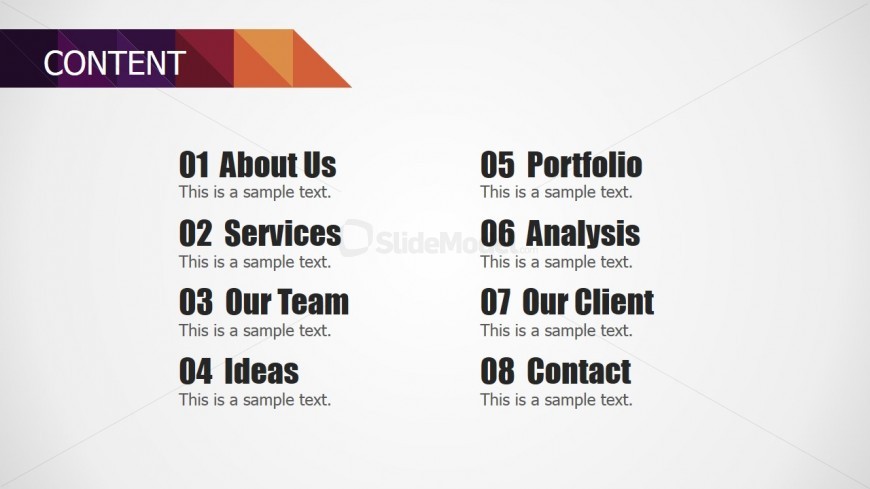 CONTENT

01 About Us
This is a sample text.

02 Services
This is a sample text.

03 Our Team
This is a sample text.

04 Ideas
This is a sample text.

05 Portfolio
This is a sample text.

06 Analysis
This is a sample text.

07 Our Client
This is a sample text.

08 Contact
This is a sample text.

SlideModel